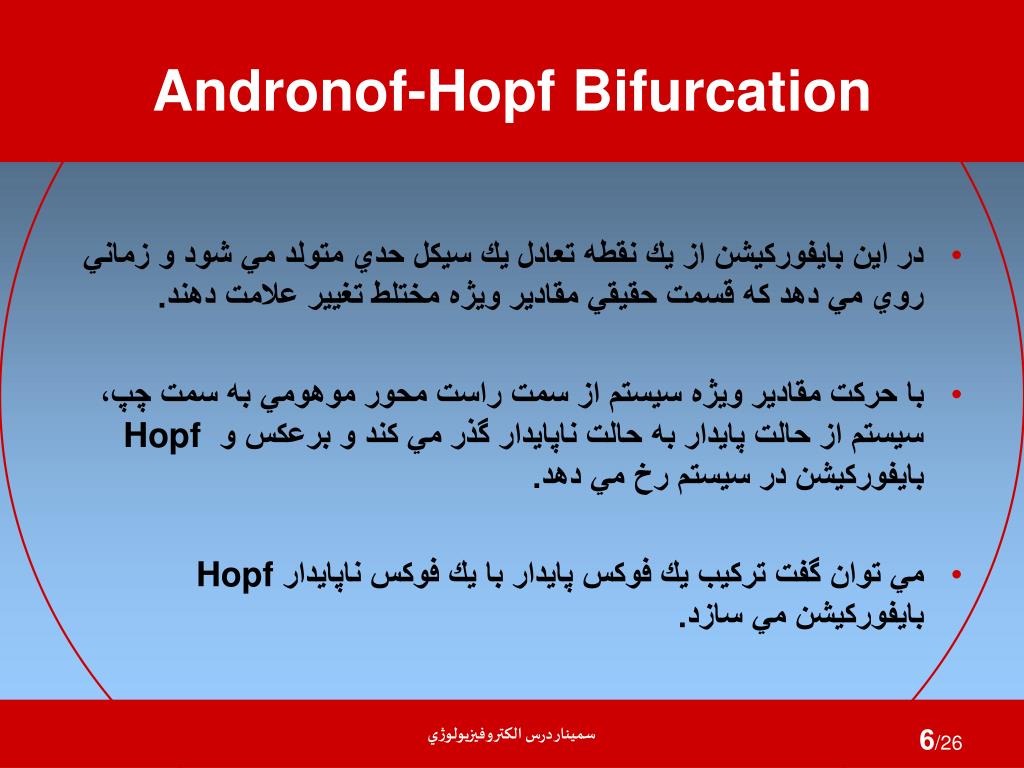 Andronof-Hopf Bifurcation

• در اين بايفوركيشن از يك نقطه تعادل يك سيكل حدي متولد مي شود و زماني روي مي دهد كه قسمت حقيقي مقادير ويژه مختلط تغيير علامت دهند.

• با حركت مقادير ويژه سيستم از سمت راست محور موهومي به سمت چپ، سيستم از حالت پايدار به حالت ناپايدار گذر مي كند و برعكس و Hopf بايفوركيشن در سيستم رخ مي دهد.

• مي توان گفت تركيب يك فوكس پايدار با يك فوكس ناپايدار Hopf بايفوركيشن مي سازد.

سمينار درس الكتروفيزيولوژي

6/26